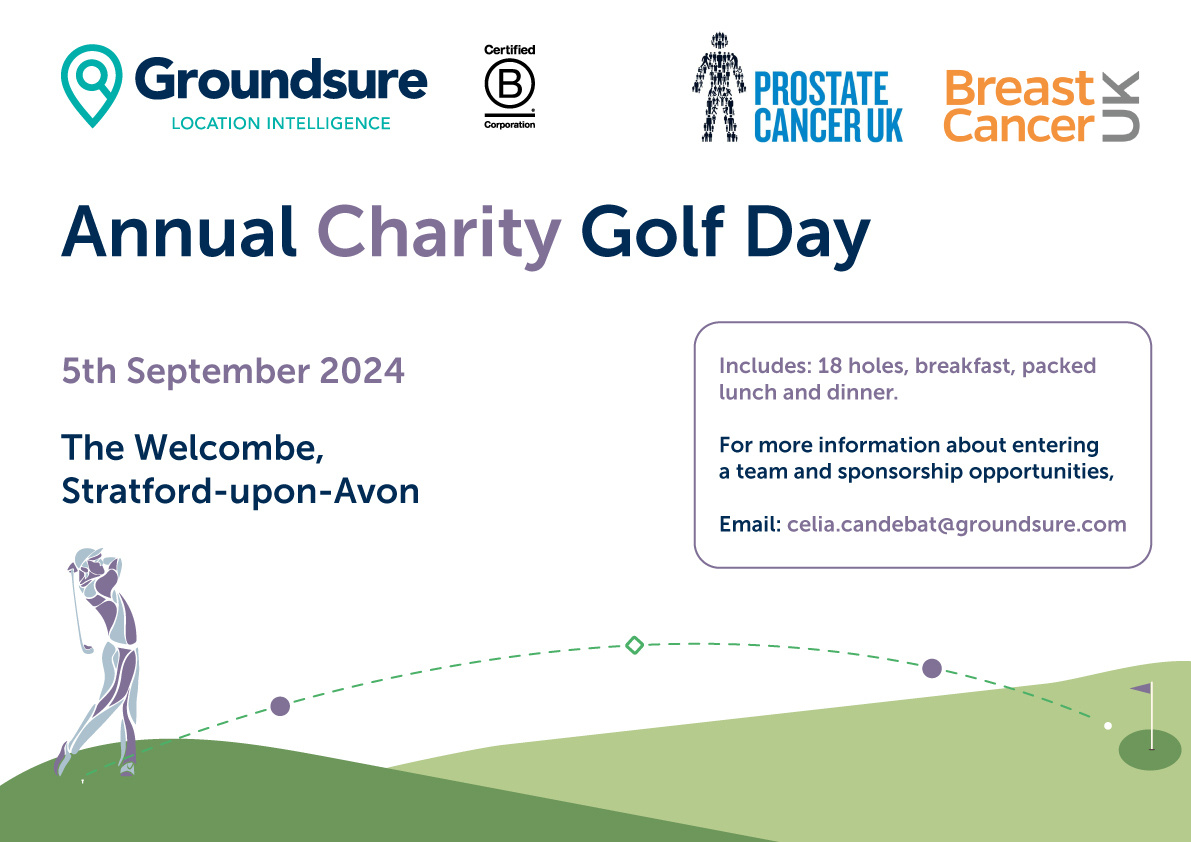 Groundsure
LOCATION INTELLIGENCE

Certified
B
Corporation

PROSTATE CANCER UK

Breast Cancer UK

Annual Charity Golf Day

5th September 2024

The Welcombe, Stratford-upon-Avon

Includes: 18 holes, breakfast, packed lunch and dinner.

For more information about entering a team and sponsorship opportunities,

Email: celia.candebat@groundsure.com